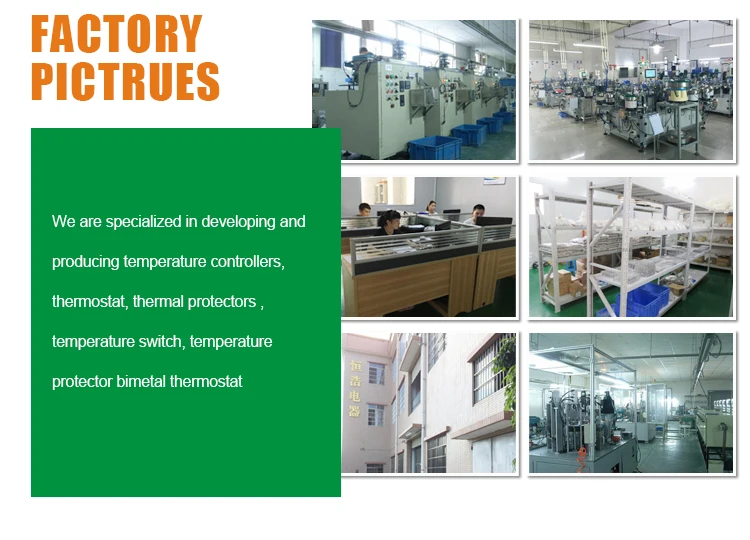 FACTORY PICTRUES

We are specialized in developing and producing temperature controllers, thermostat, thermal protectors , temperature switch, temperature protector bimetal thermostat

恒浩电器